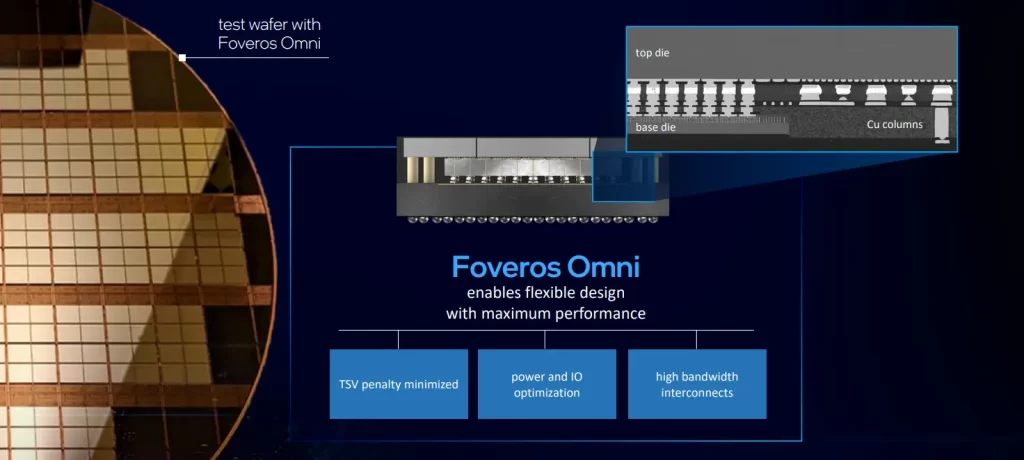 test wafer with Foveros Omni

top die

base die

Cu columns

Foveros Omni

enables flexible design with maximum performance

TSV penalty minimized

power and IO optimization

high bandwidth interconnects